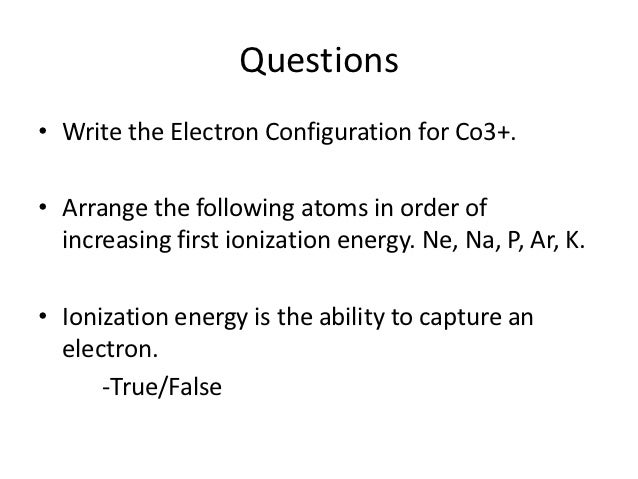 Questions

• Write the Electron Configuration for Co3+.

• Arrange the following atoms in order of increasing first ionization energy. Ne, Na, P, Ar, K.

• Ionization energy is the ability to capture an electron.

-True/False